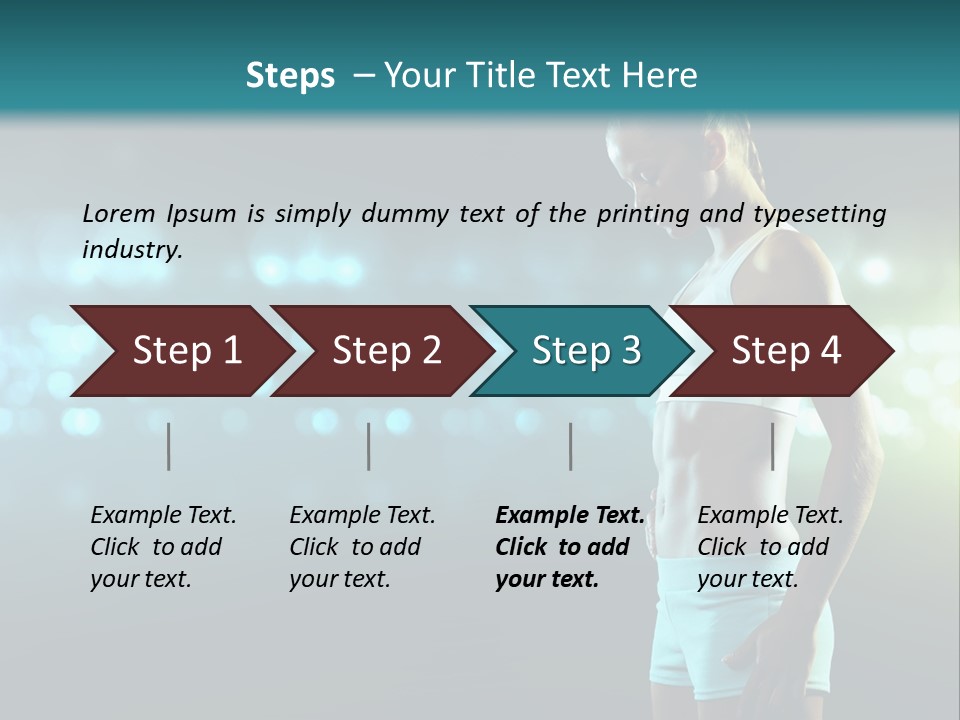 Steps – Your Title Text Here

Lorem Ipsum is simply dummy text of the printing and typesetting industry.

Step 1

Step 2

Step 3

Step 4

Example Text. Click to add your text.

Example Text. Click to add your text.

Example Text. Click to add your text.

Example Text. Click to add your text.